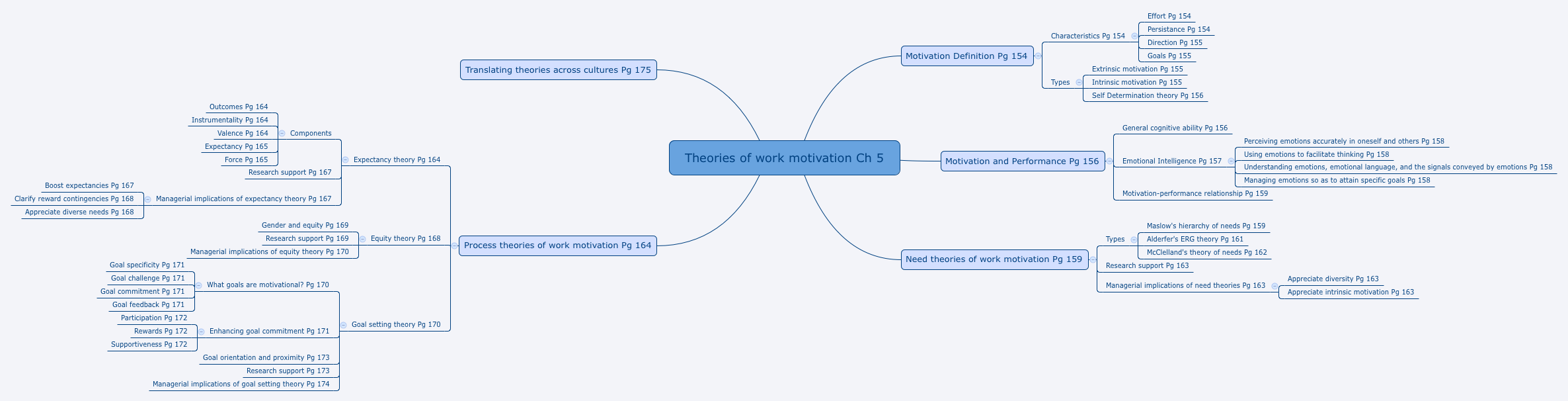 Theories of work motivation Ch 5

Motivation Definition Pg 154
Characteristics Pg 154
Effort Pg 154
Persistance Pg 154
Direction Pg 155
Goals Pg 155
Types
Extrinsic motivation Pg 155
Intrinsic motivation Pg 155
Self Determination theory Pg 156

Motivation and Performance Pg 156
General cognitive ability Pg 156
Emotional Intelligence Pg 157
Perceiving emotions accurately in oneself and others Pg 158
Using emotions to facilitate thinking Pg 158
Understanding emotions, emotional language, and the signals conveyed by emotions Pg 158
Managing emotions so as to attain specific goals Pg 158
Motivation-performance relationship Pg 159

Need theories of work motivation Pg 159
Types
Maslow's hierarchy of needs Pg 159
Alderfer's ERG theory Pg 161
McClelland's theory of needs Pg 162
Research support Pg 163
Managerial implications of need theories Pg 163
Appreciate diversity Pg 163
Appreciate intrinsic motivation Pg 163

Translating theories across cultures Pg 175

Process theories of work motivation Pg 164
Expectancy theory Pg 164
Components
Outcomes Pg 164
Instrumentality Pg 164
Valence Pg 164
Expectancy Pg 165
Force Pg 165
Research support Pg 167
Managerial implications of expectancy theory Pg 167
Boost expectancies Pg 167
Clarify reward contingencies Pg 168
Appreciate diverse needs Pg 168
Equity theory Pg 168
Gender and equity Pg 169
Research support Pg 169
Managerial implications of equity theory Pg 170
Goal setting theory Pg 170
What goals are motivational? Pg 170
Goal specificity Pg 171
Goal challenge Pg 171
Goal commitment Pg 171
Goal feedback Pg 171
Enhancing goal commitment Pg 171
Participation Pg 172
Rewards Pg 172
Supportiveness Pg 172
Goal orientation and proximity Pg 173
Research support Pg 173
Managerial implications of goal setting theory Pg 174